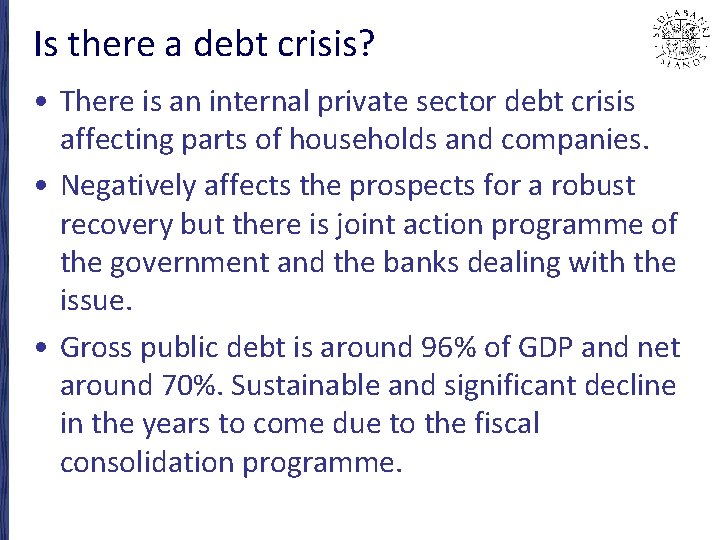 Is there a debt crisis?

• There is an internal private sector debt crisis affecting parts of households and companies.

• Negatively affects the prospects for a robust recovery but there is joint action programme of the government and the banks dealing with the issue.

• Gross public debt is around 96% of GDP and net around 70%. Sustainable and significant decline in the years to come due to the fiscal consolidation programme.